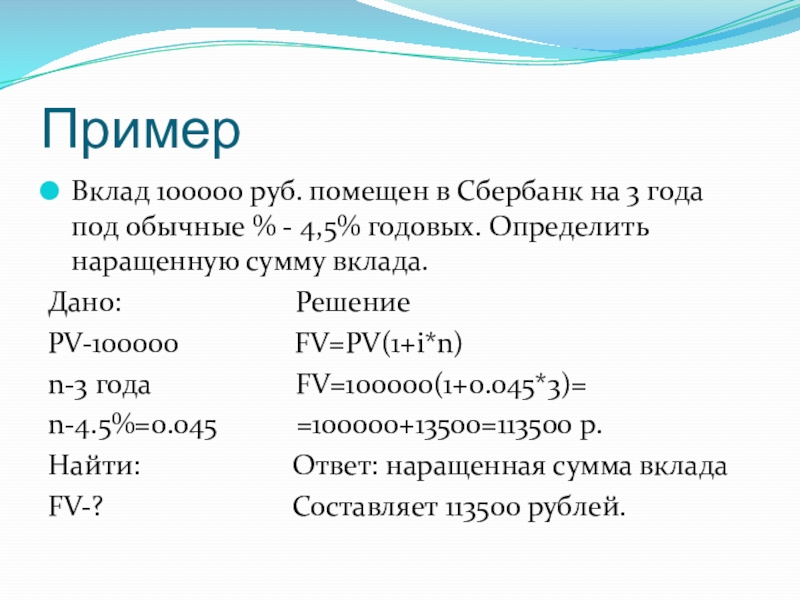 Пример

Вклад 100000 руб. помещен в Сбербанк на 3 года под обычные % - 4,5% годовых. Определить наращенную сумму вклада.

Дано:
PV-100000
n-3 года
n-4.5%=0.045
Найти:
FV-?

Решение
FV=PV(1+i*n)
FV=100000(1+0.045*3)=
=100000+13500=113500 р.
Ответ: наращенная сумма вклада
Составляет 113500 рублей.